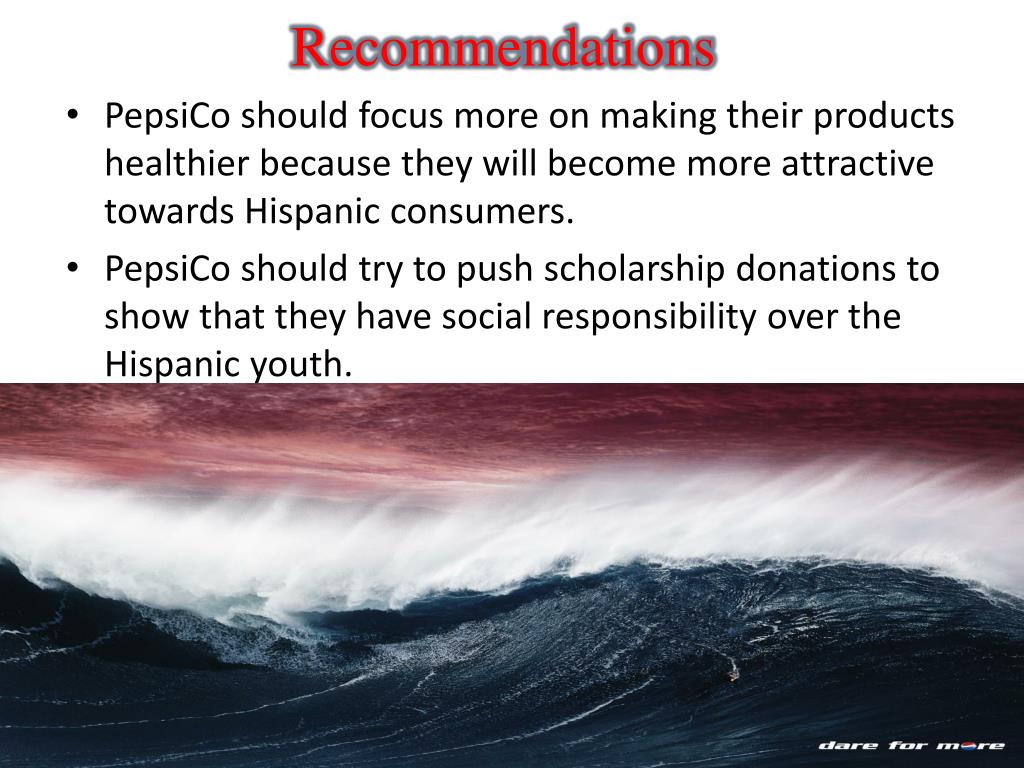 Recommendations

• PepsiCo should focus more on making their products healthier because they will become more attractive towards Hispanic consumers.

• PepsiCo should try to push scholarship donations to show that they have social responsibility over the Hispanic youth.

dare for more